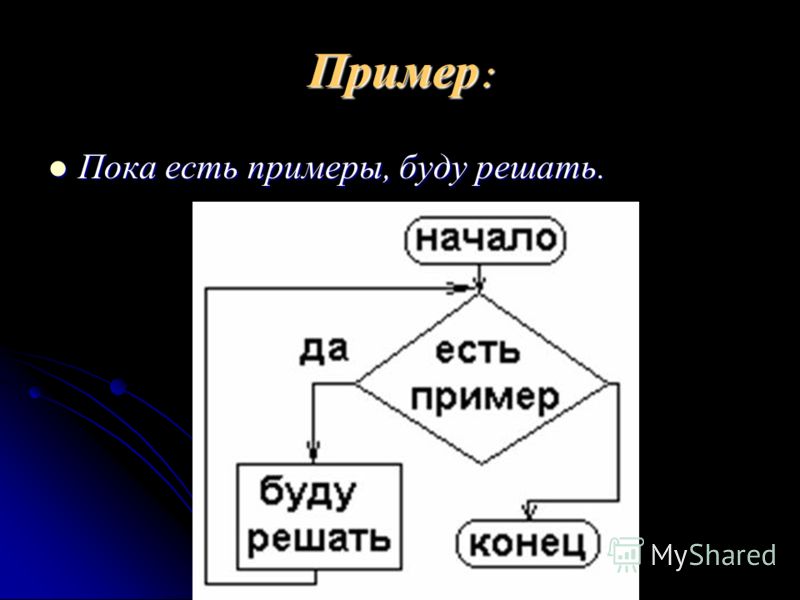 Пример:

Пока есть примеры, буду решать.

начало

да

есть пример

буду решать

конец

MyShared